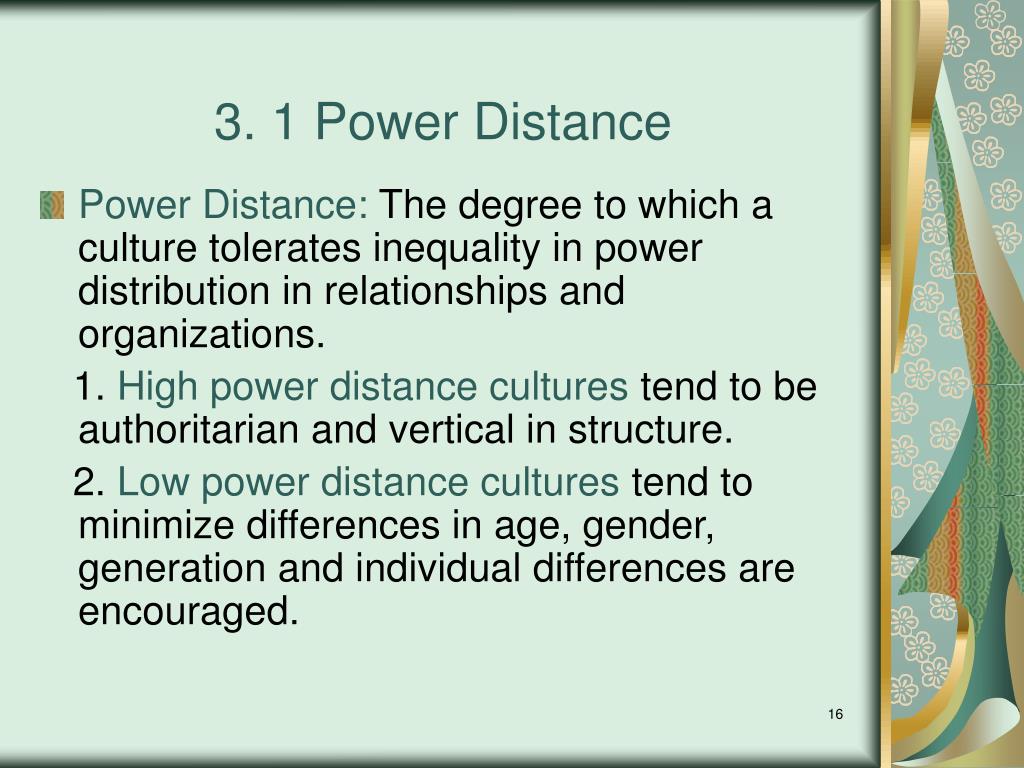 3. 1 Power Distance

Power Distance: The degree to which a culture tolerates inequality in power distribution in relationships and organizations.

1. High power distance cultures tend to be authoritarian and vertical in structure.

2. Low power distance cultures tend to minimize differences in age, gender, generation and individual differences are encouraged.

16